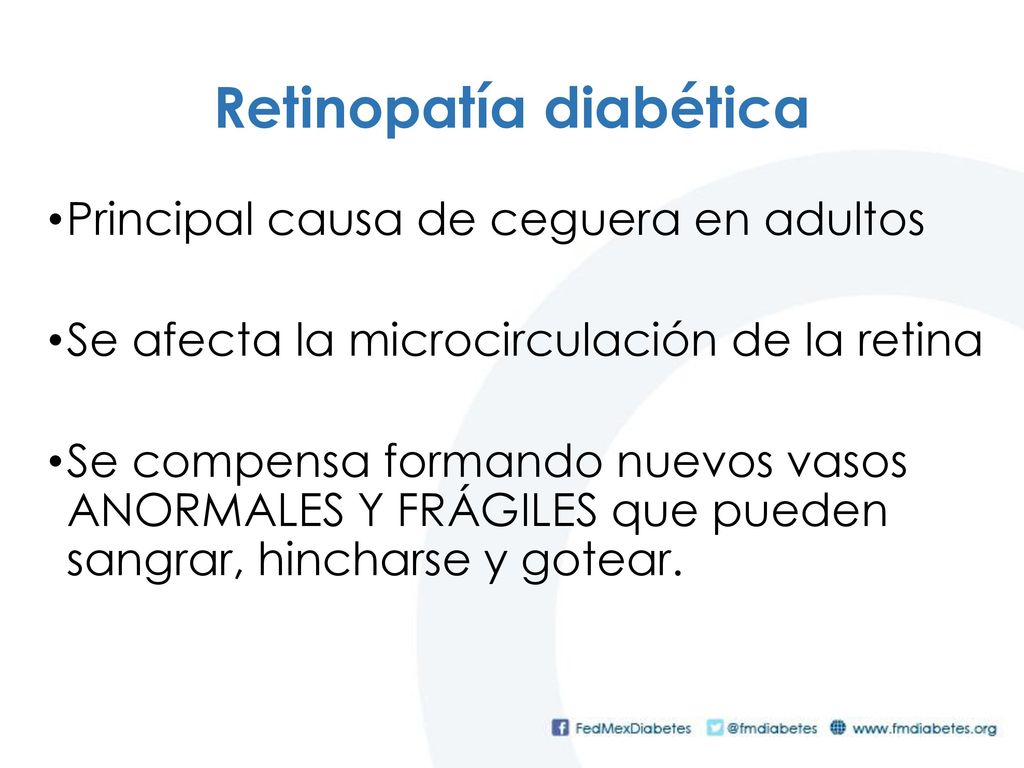 Retinopatía diabética

•Principal causa de ceguera en adultos

•Se afecta la microcirculación de la retina

•Se compensa formando nuevos vasos ANORMALES Y FRÁGILES que pueden sangrar, hincharse y gotear.

FedMexDiabetes @fmdiabetes www.fmdiabetes.org